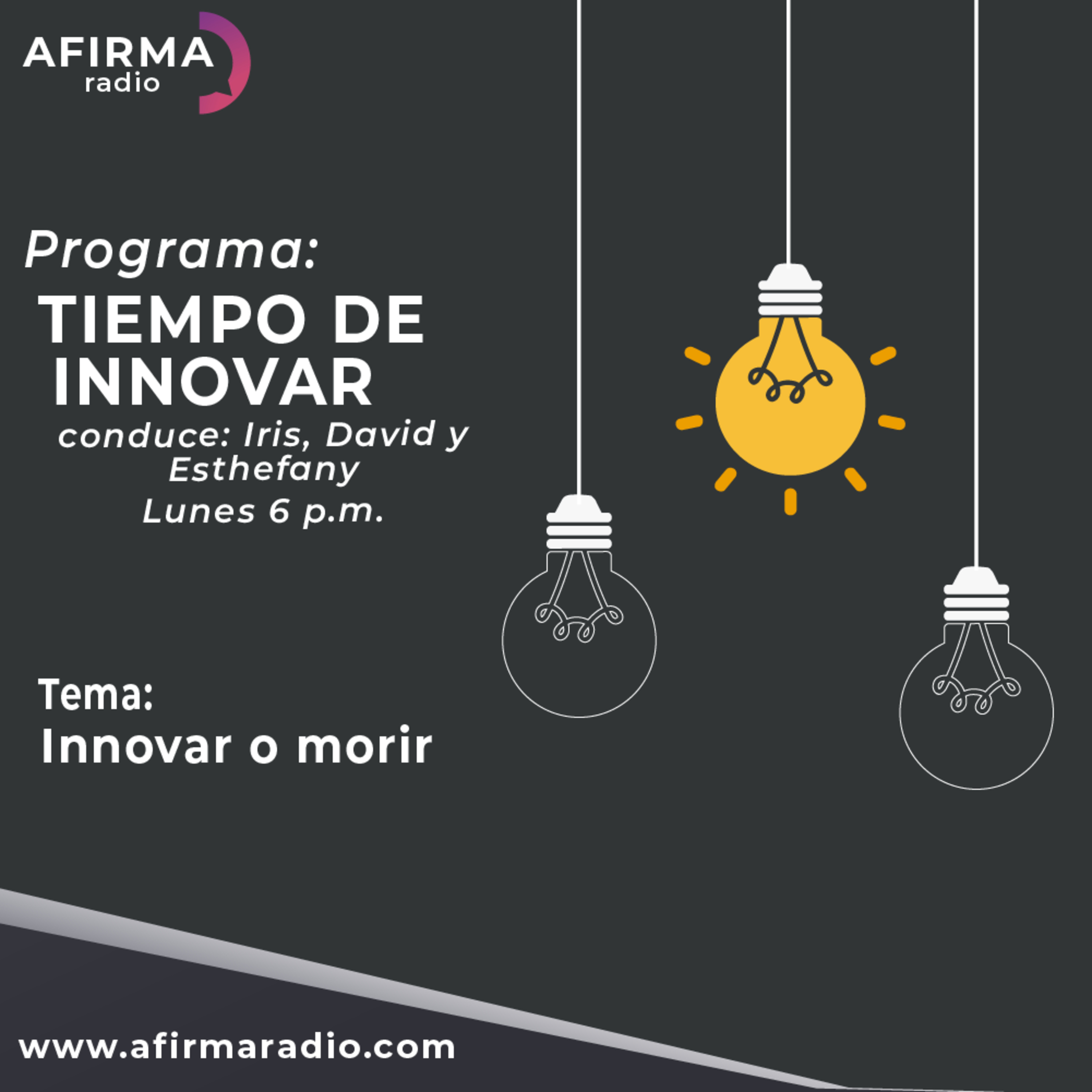 AFIRMA
radio

Programa:
TIEMPO DE INNOVAR
conduce: Iris, David y Esthefany
Lunes 6 p.m.

Tema:
Innovar o morir

www.afirmaradio.com